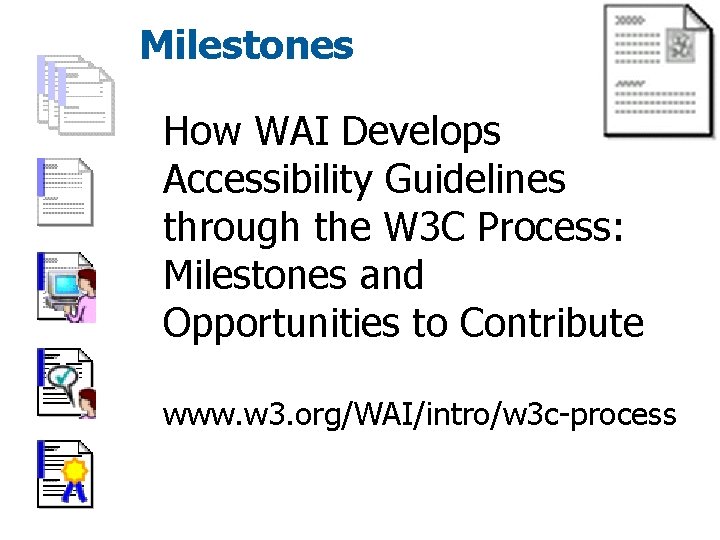 Milestones

How WAI Develops Accessibility Guidelines through the W3C Process: Milestones and Opportunities to Contribute

www.w3.org/WAI/intro/w3c-process